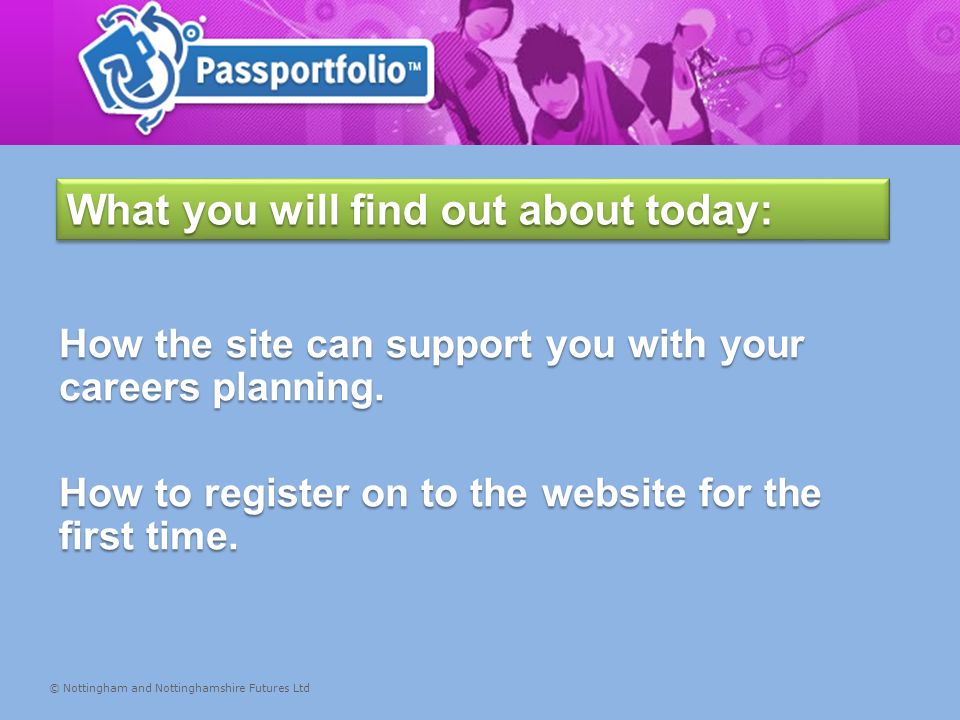 Passportfolio™

What you will find out about today:

How the site can support you with your careers planning.

How to register on to the website for the first time.

© Nottingham and Nottinghamshire Futures Ltd